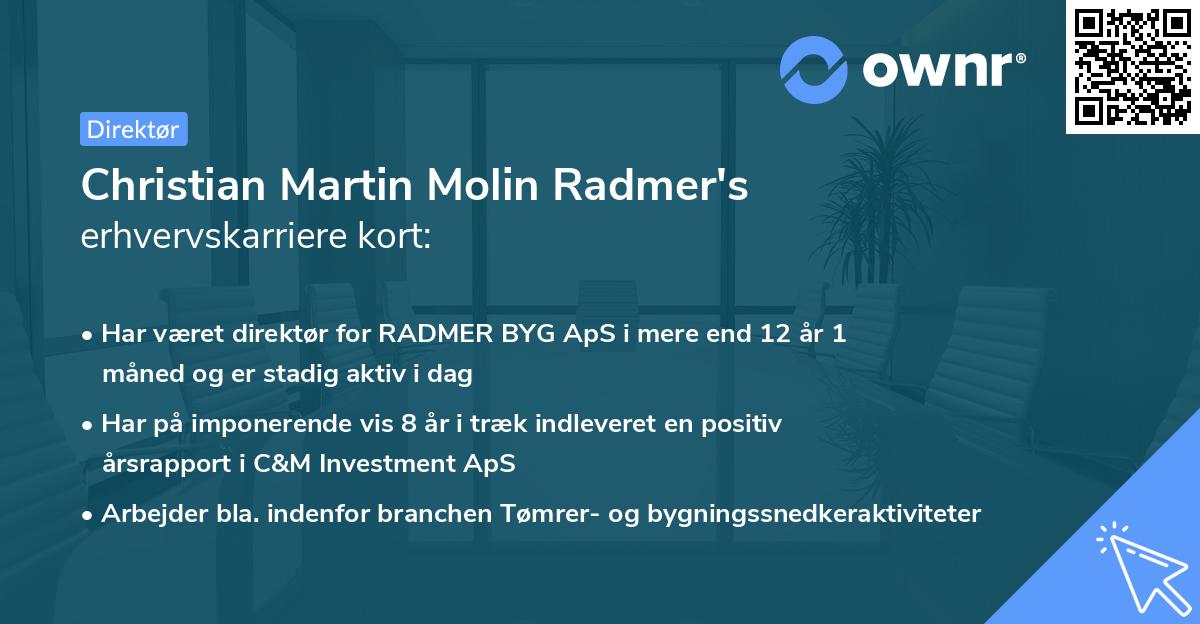 ownr®

Direktør

Christian Martin Molin Radmer's
erhvervskarriere kort:

• Har været direktør for RADMER BYG ApS i mere end 12 år 1 måned og er stadig aktiv i dag

• Har på imponerende vis 8 år i træk indleveret en positiv årsrapport i C&M Investment ApS

• Arbejder bla. indenfor branchen Tømrer- og bygningssnedkeraktiviteter